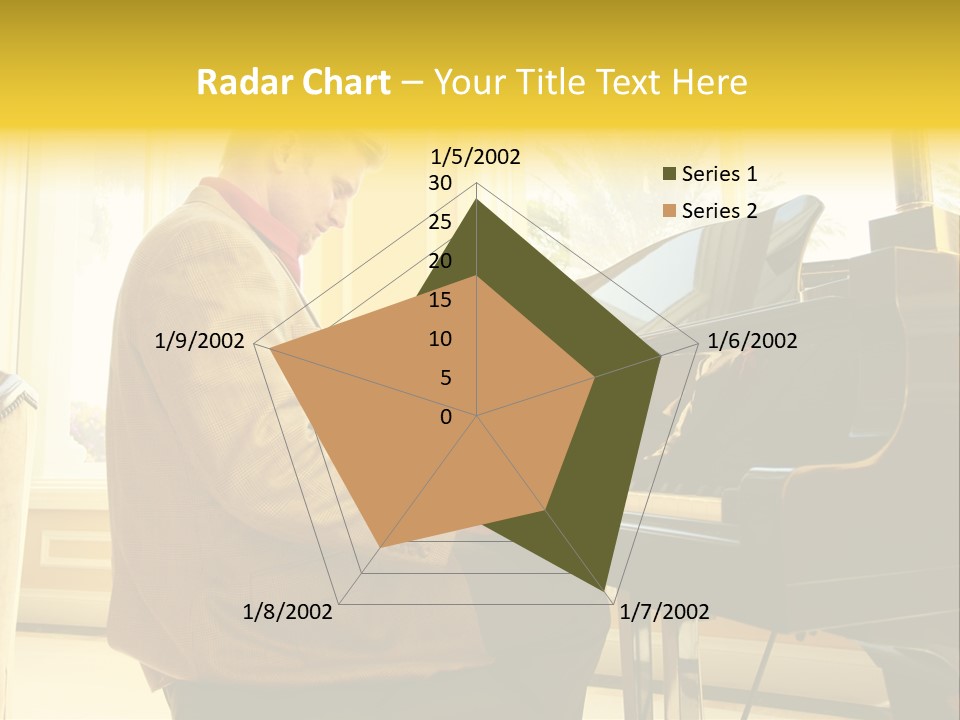 Radar Chart – Your Title Text Here

1/5/2002
30
25
20
15
10
5
0
1/6/2002
1/7/2002
1/8/2002
1/9/2002

Series 1
Series 2